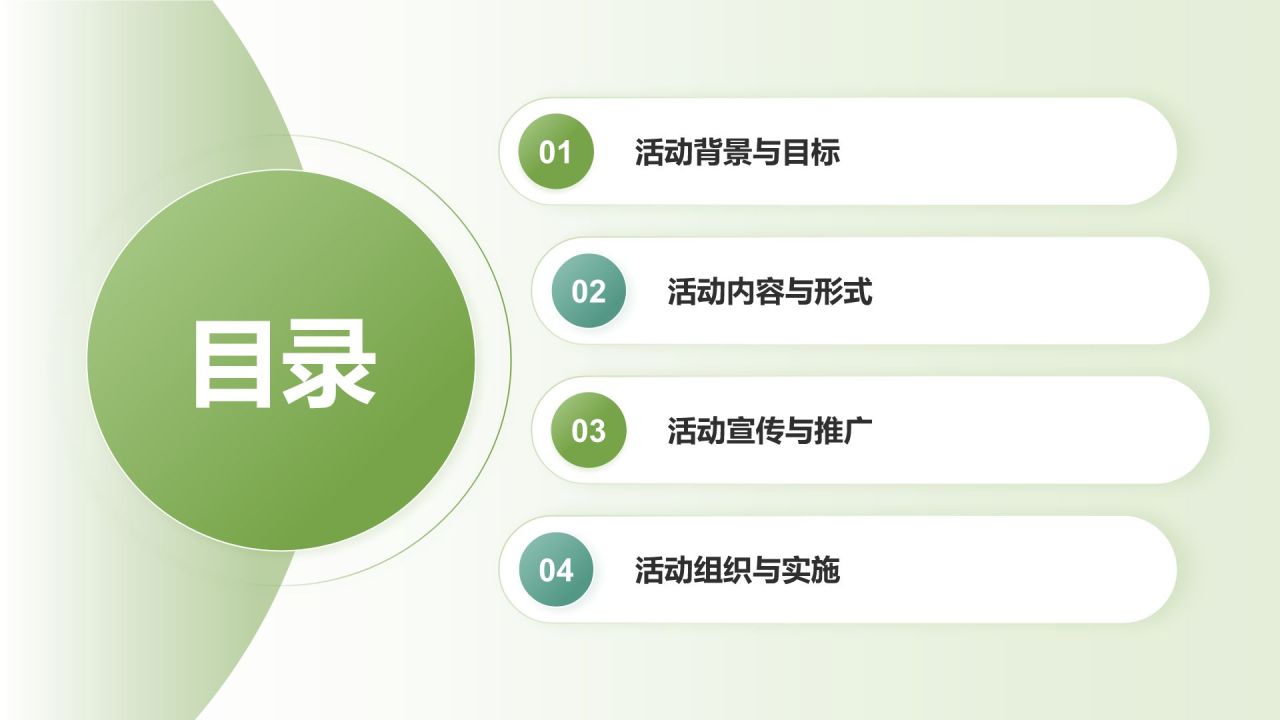 目录

01 活动背景与目标

02 活动内容与形式

03 活动宣传与推广

04 活动组织与实施